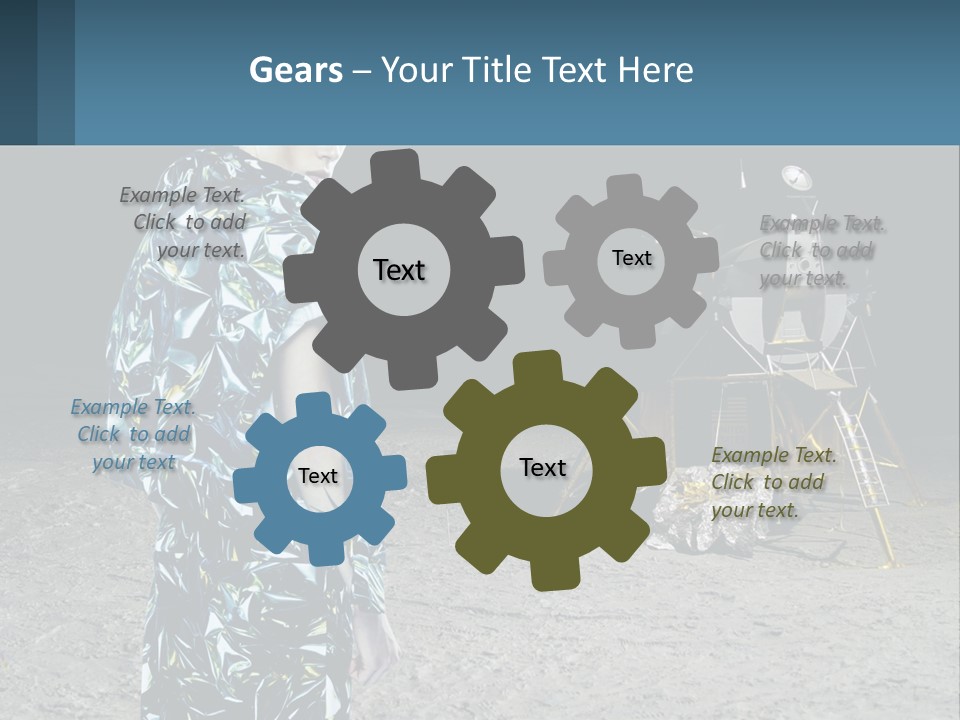 Gears – Your Title Text Here

Example Text. Click to add your text.

Text

Text

Example Text. Click to add your text.

Example Text. Click to add your text

Text

Text

Example Text. Click to add your text.